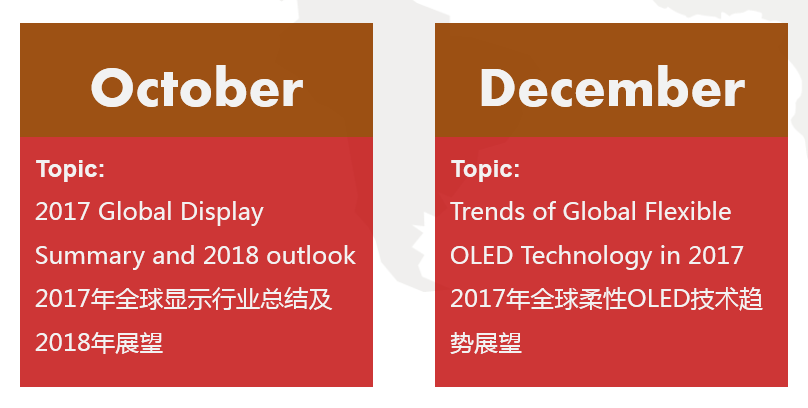 October

Topic:
2017 Global Display Summary and 2018 outlook
2017年全球显示行业总结及2018年展望

December

Topic:
Trends of Global Flexible OLED Technology in 2017
2017年全球柔性OLED技术趋势展望